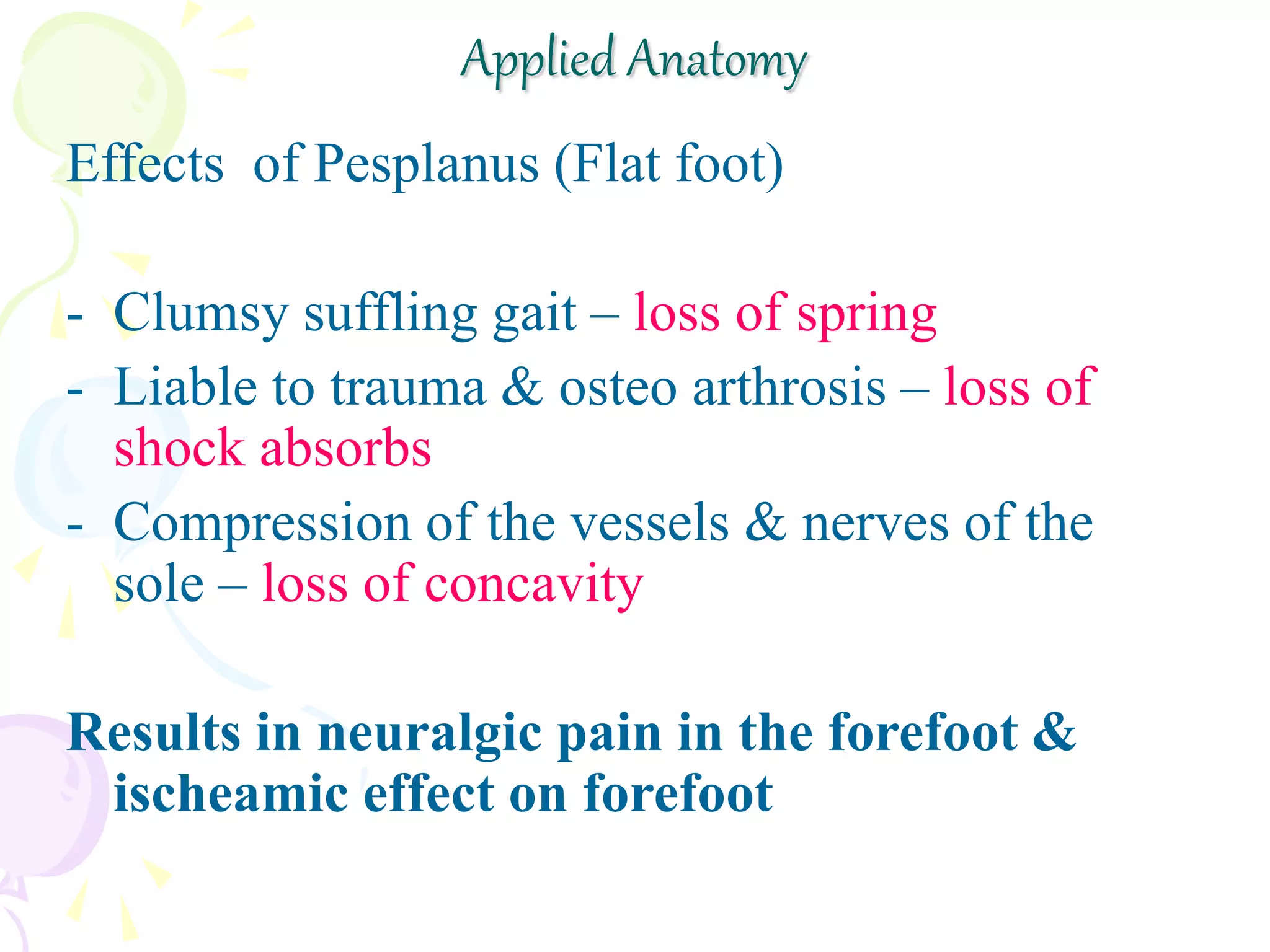 Applied Anatomy

Effects of Pesplanus (Flat foot)

- Clumsy suffling gait – loss of spring
- Liable to trauma & osteo arthrosis – loss of shock absorbs
- Compression of the vessels & nerves of the sole – loss of concavity

Results in neuralgic pain in the forefoot & ischeamic effect on forefoot